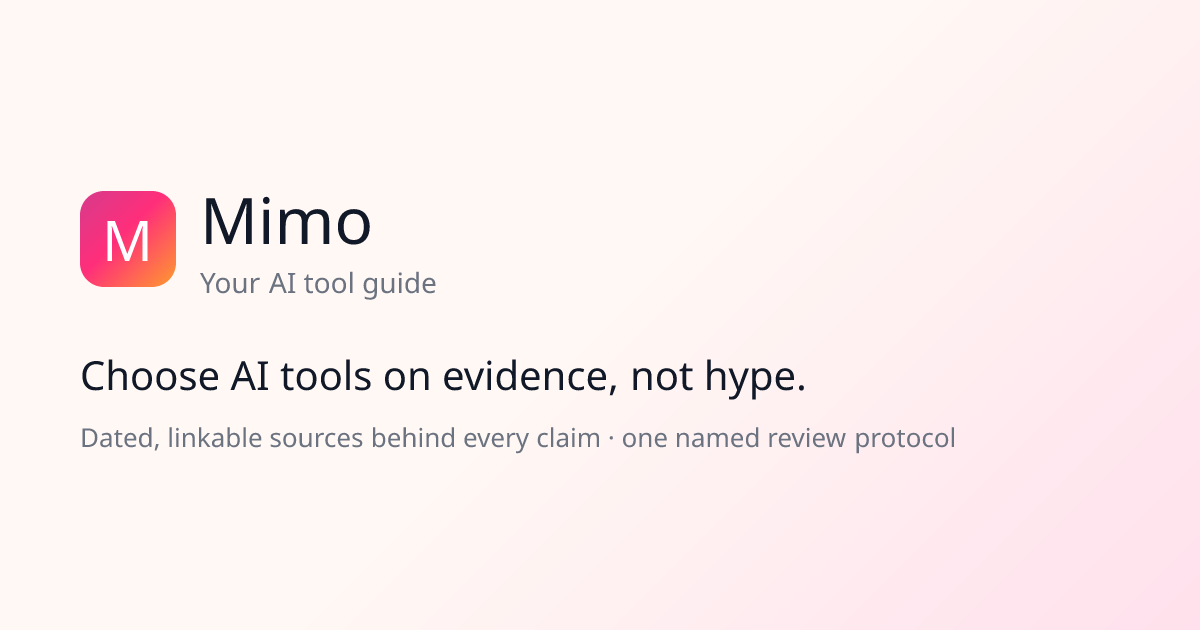 M

Mimo

Your AI tool guide

Choose AI tools on evidence, not hype.

Dated, linkable sources behind every claim · one named review protocol